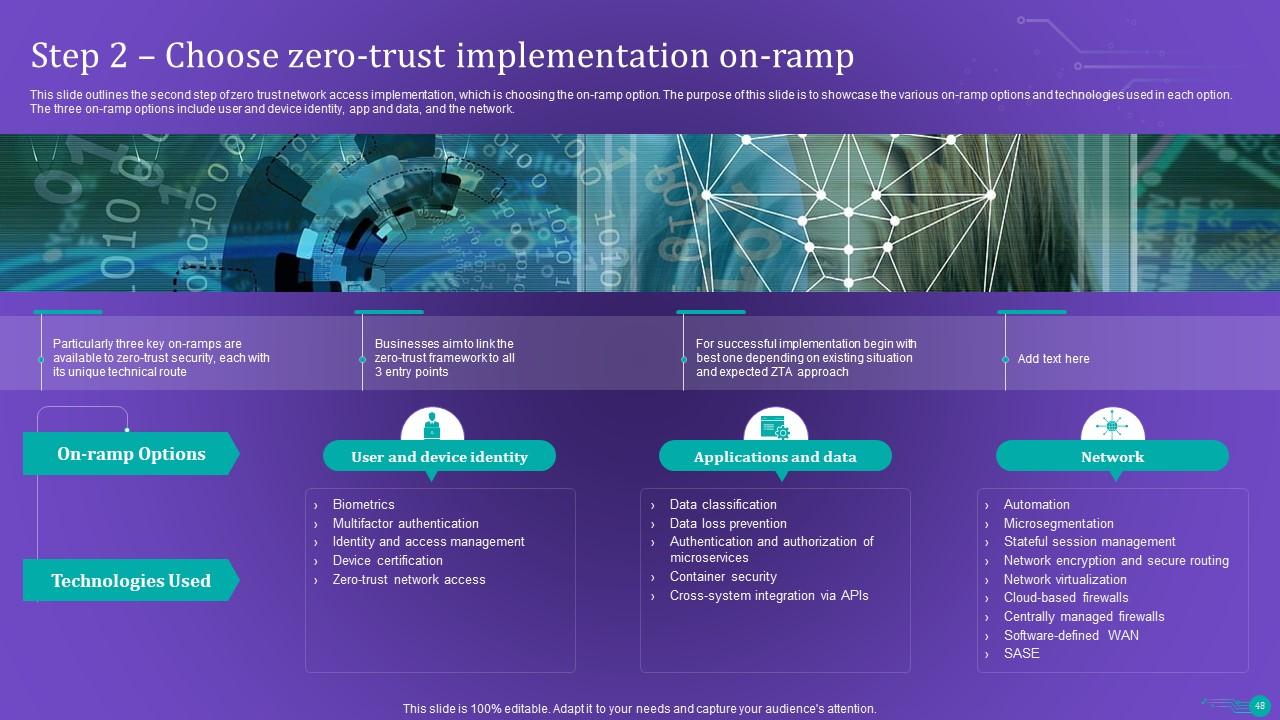 Step 2 – Choose zero-trust implementation on-ramp

This slide outlines the second step of zero trust network access implementation, which is choosing the on-ramp option. The purpose of this slide is to showcase the various on-ramp options and technologies used in each option. The three on-ramp options include user and device identity, app and data, and the network.

Particularly three key on-ramps are available to zero-trust security, each with its unique technical route

Businesses aim to link the zero-trust framework to all 3 entry points

For successful implementation begin with best one depending on existing situation and expected ZTA approach

Add text here

On-ramp Options

Technologies Used

User and device identity

› Biometrics
› Multifactor authentication
› Identity and access management
› Device certification
› Zero-trust network access

Applications and data

› Data classification
› Data loss prevention
› Authentication and authorization of microservices
› Container security
› Cross-system integration via APIs

Network

› Automation
› Microsegmentation
› Stateful session management
› Network encryption and secure routing
› Network virtualization
› Cloud-based firewalls
› Centrally managed firewalls
› Software-defined WAN
› SASE

This slide is 100% editable. Adapt it to your needs and capture your audience's attention.

48